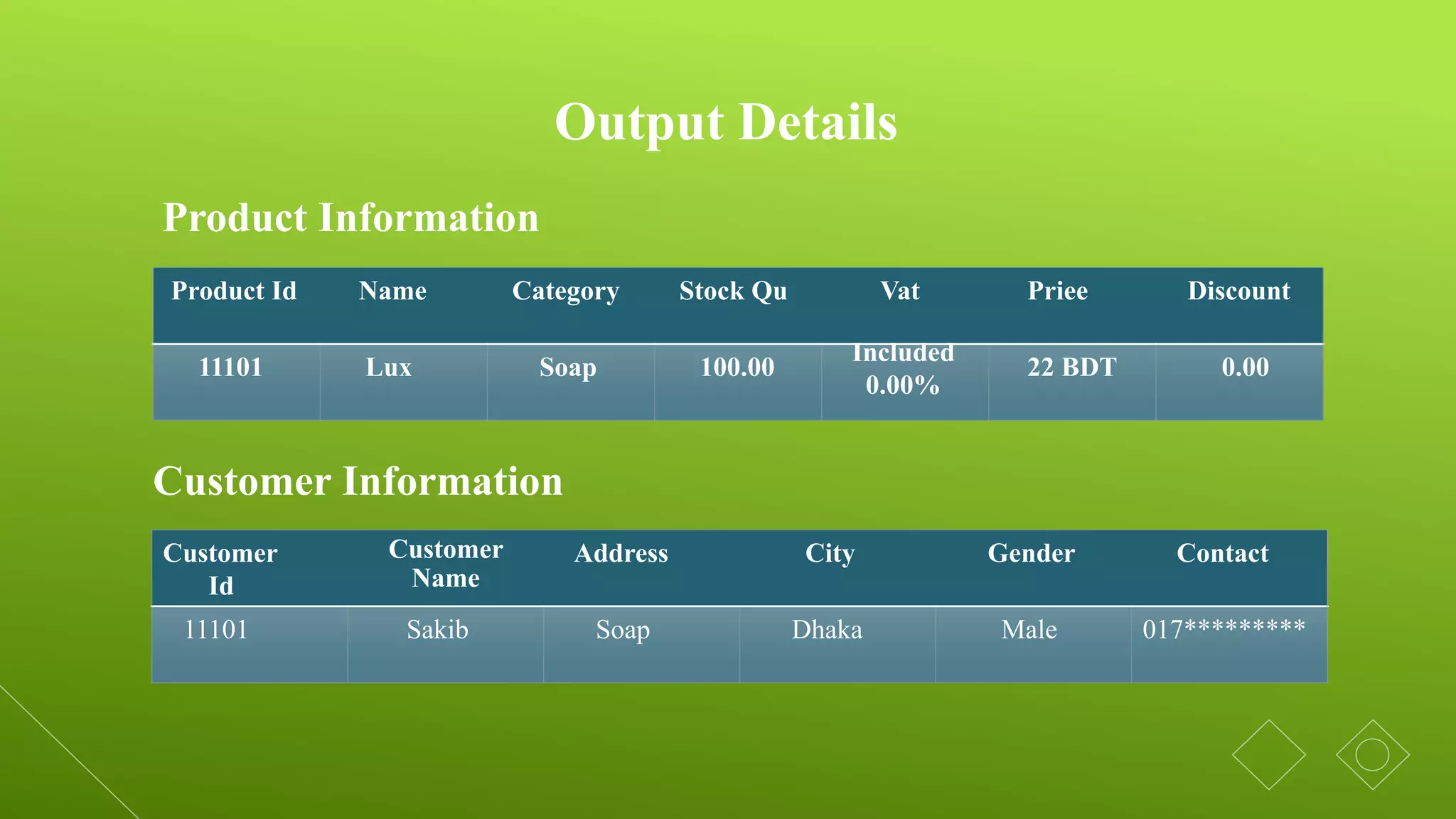 Output Details

Product Information

| Product Id | Name | Category | Stock Qu | Vat | Priee | Discount |
|---|---|---|---|---|---|---|
| 11101 | Lux | Soap | 100.00 | Included 0.00% | 22 BDT | 0.00 |

Customer Information

| Customer Id | Customer Name | Address | City | Gender | Contact |
|---|---|---|---|---|---|
| 11101 | Sakib | Soap | Dhaka | Male | 017********* |